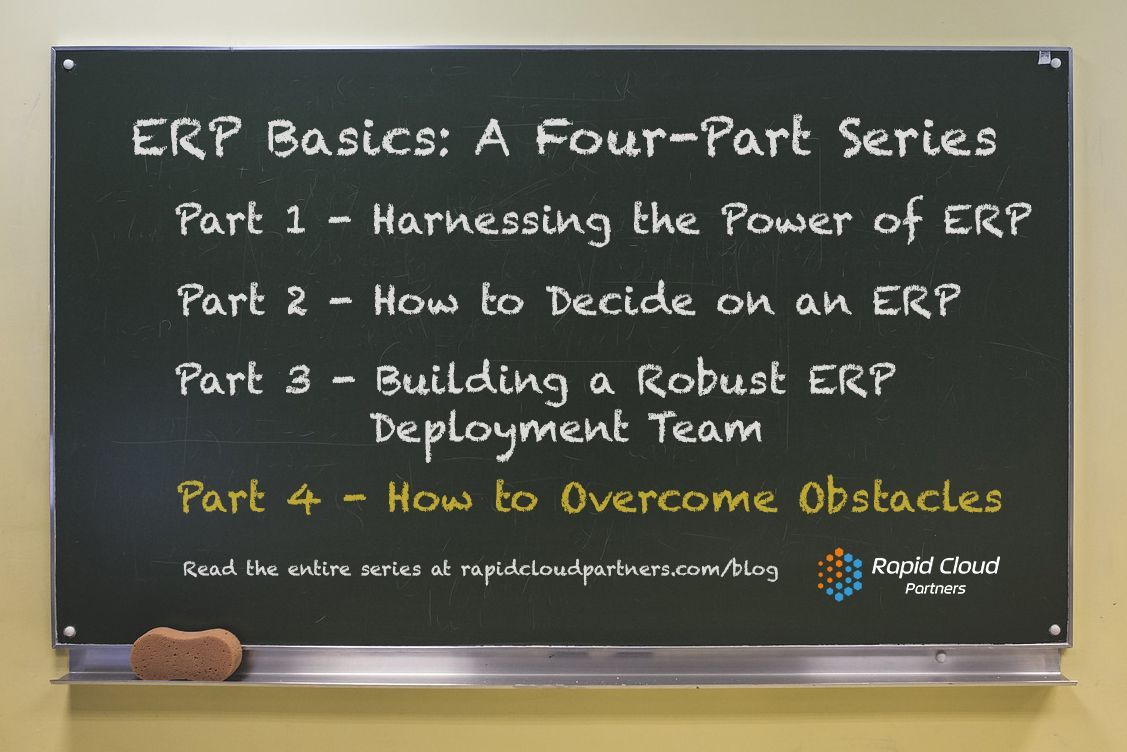 ERP Basics: A Four-Part Series

Part 1 - Harnessing the Power of ERP

Part 2 - How to Decide on an ERP

Part 3 - Building a Robust ERP Deployment Team

Part 4 - How to Overcome Obstacles

Read the entire series at rapidcloudpartners.com/blog

Rapid Cloud
Partners